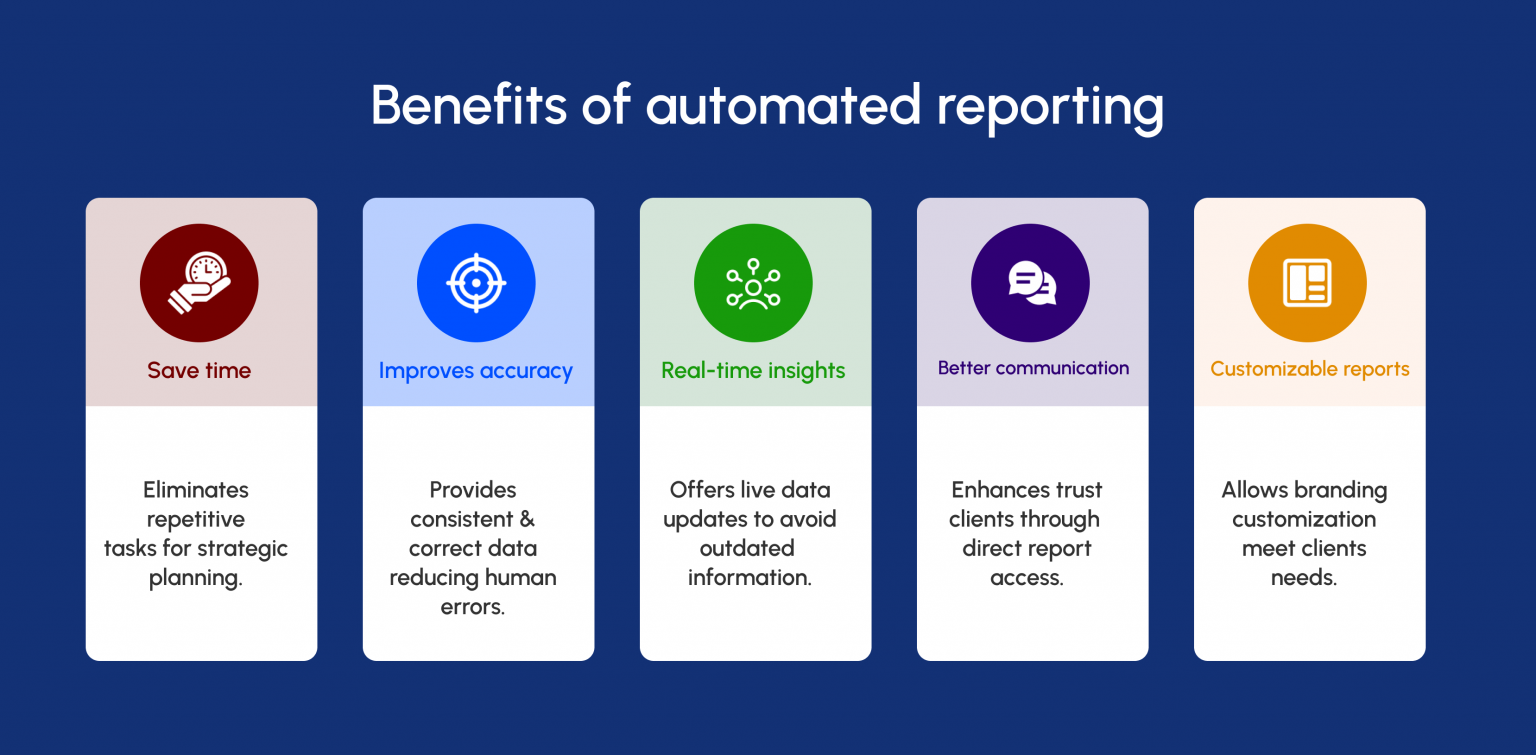 Benefits of automated reporting

Save time

Eliminates repetitive tasks for strategic planning.

Improves accuracy

Provides consistent & correct data reducing human errors.

Real-time insights

Offers live data updates to avoid outdated information.

Better communication

Enhances trust clients through direct report access.

Customizable reports

Allows branding customization meet clients needs.